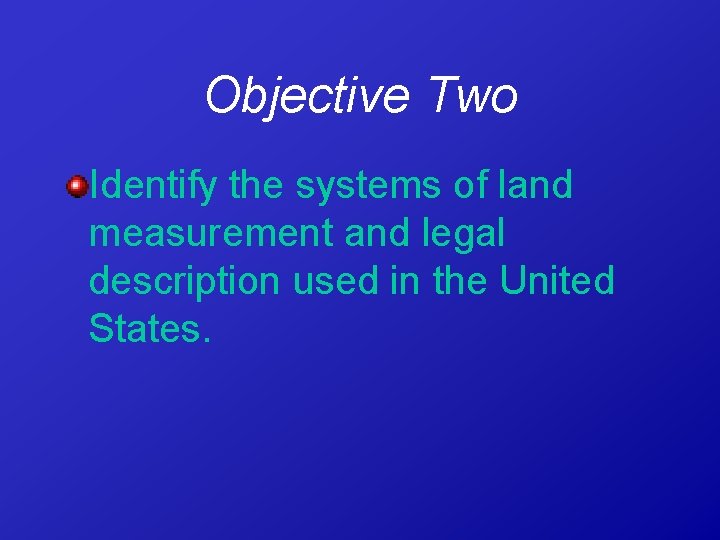 Objective Two

Identify the systems of land measurement and legal description used in the United States.